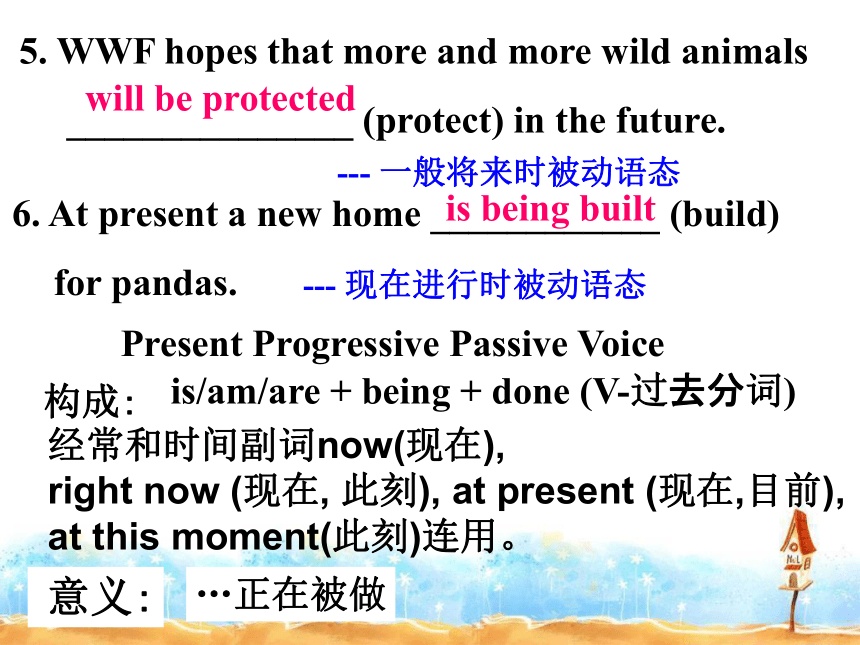 5. WWF hopes that more and more wild animals will be protected (protect) in the future.

--- 一般将来时被动语态

6. At present a new home is being built (build) for pandas. --- 现在进行时被动语态

Present Progressive Passive Voice

构成: is/am/are + being + done (V-过去分词)

经常和时间副词now(现在), right now (现在, 此刻), at present (现在,目前), at this moment(此刻)连用。

意义: …正在被做

No.1